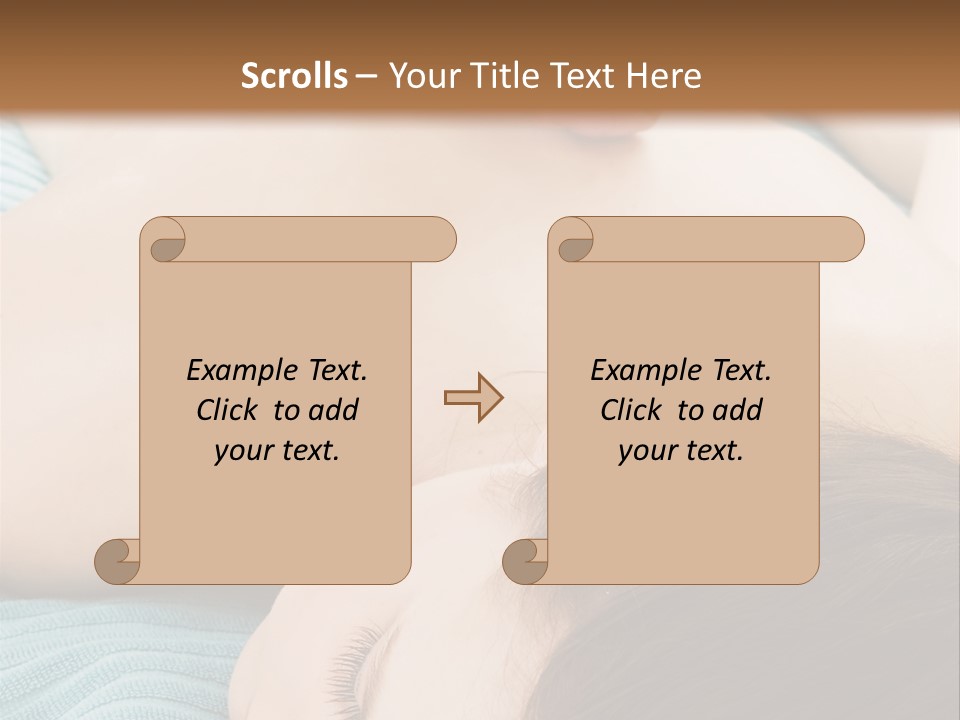 Scrolls – Your Title Text Here

Example Text. Click to add your text.

Example Text. Click to add your text.